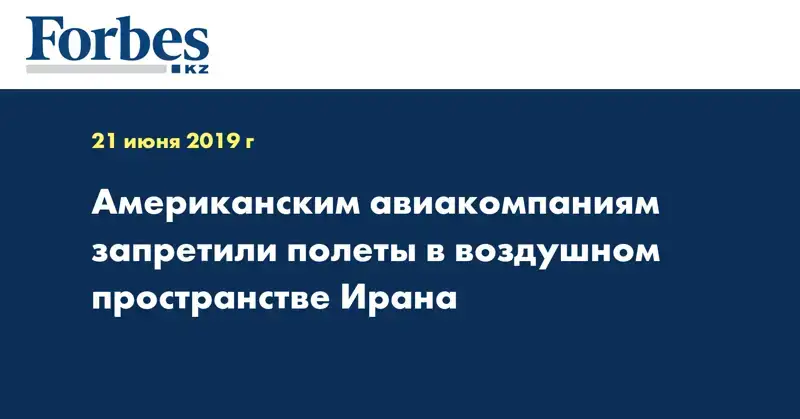 Forbes
KZ

21 июня 2019 г

Американским авиакомпаниям запретили полеты в воздушном пространстве Ирана